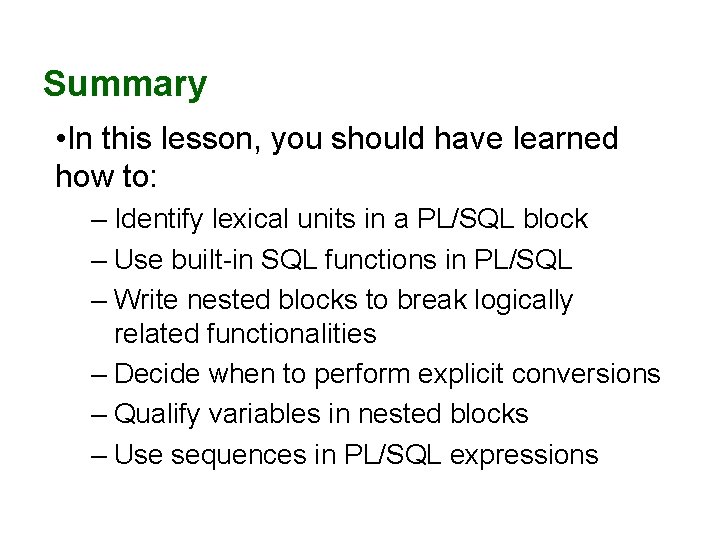 Summary

•In this lesson, you should have learned how to:

– Identify lexical units in a PL/SQL block
– Use built-in SQL functions in PL/SQL
– Write nested blocks to break logically related functionalities
– Decide when to perform explicit conversions
– Qualify variables in nested blocks
– Use sequences in PL/SQL expressions